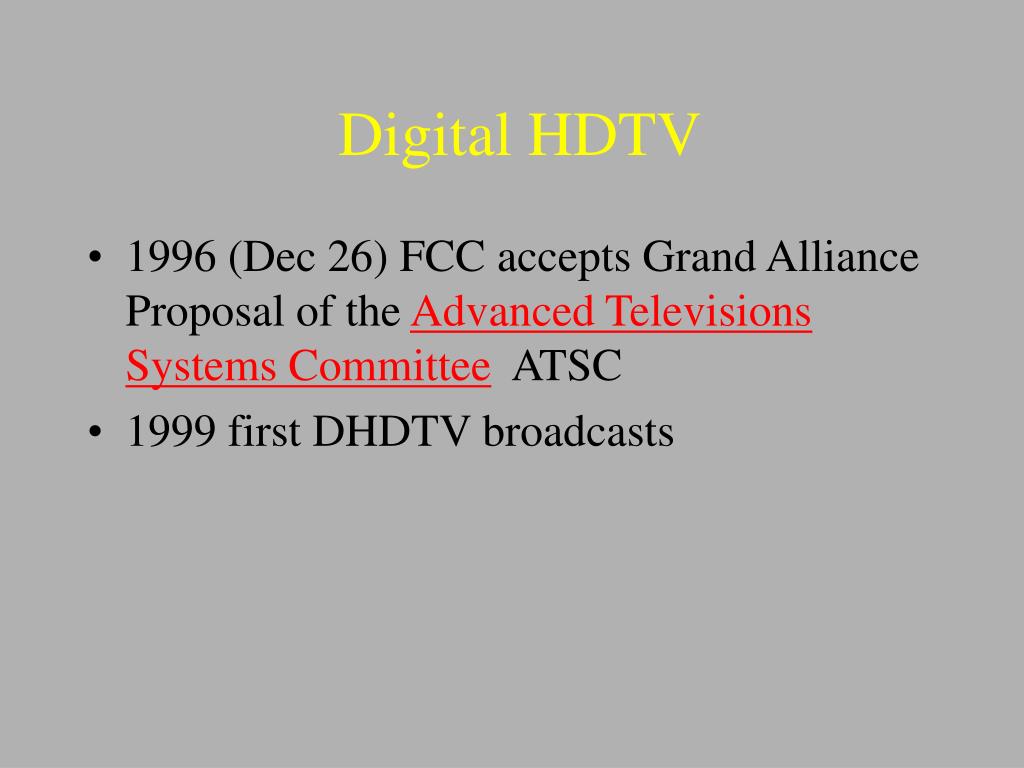 Digital HDTV

• 1996 (Dec 26) FCC accepts Grand Alliance Proposal of the Advanced Televisions Systems Committee ATSC
• 1999 first DHDTV broadcasts